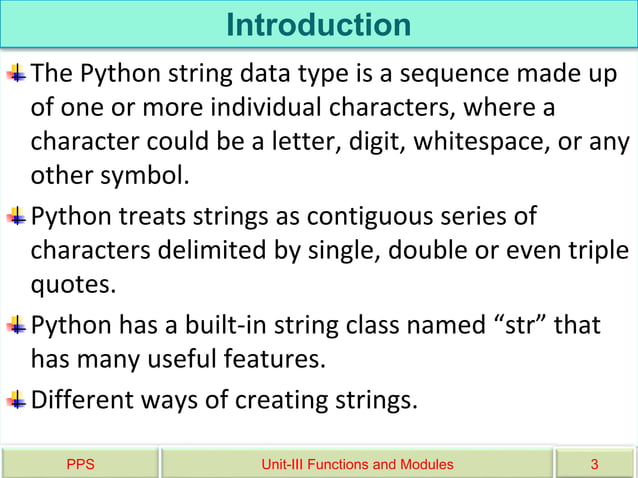 Introduction

The Python string data type is a sequence made up of one or more individual characters, where a character could be a letter, digit, whitespace, or any other symbol.

Python treats strings as contiguous series of characters delimited by single, double or even triple quotes.

Python has a built-in string class named “str” that has many useful features.

Different ways of creating strings.

PPS

Unit-III Functions and Modules

3